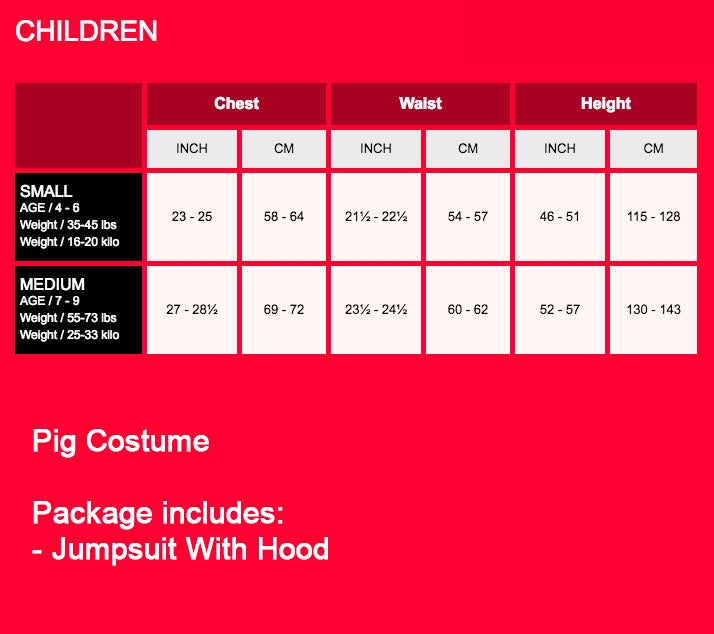 CHILDREN

| | Chest | | Waist | | Height | |
|---|---|---|---|---|---|---|
| | INCH | CM | INCH | CM | INCH | CM |
| SMALL AGE / 4 - 6 Weight / 35-45 lbs Weight / 16-20 kilo | 23 - 25 | 58 - 64 | 21½ - 22½ | 54 - 57 | 46 - 51 | 115 - 128 |
| MEDIUM AGE / 7 - 9 Weight / 55-73 lbs Weight / 25-33 kilo | 27 - 28½ | 69 - 72 | 23½ - 24½ | 60 - 62 | 52 - 57 | 130 - 143 |

Pig Costume

Package includes:
- Jumpsuit With Hood